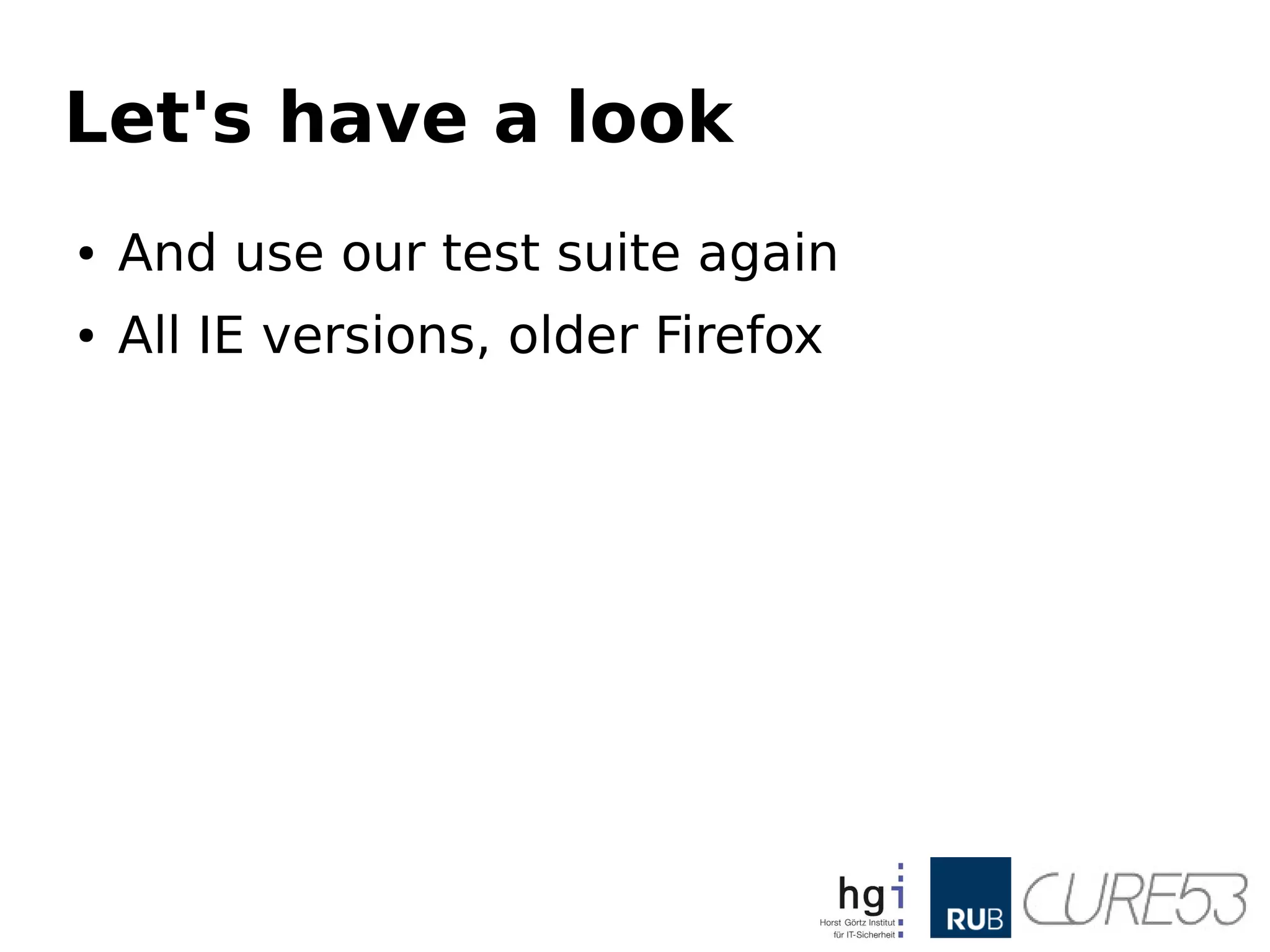 Let's have a look

• And use our test suite again
• All IE versions, older Firefox

hgi
Horst Görtz Institut
für IT-Sicherheit

RUB

CURE53